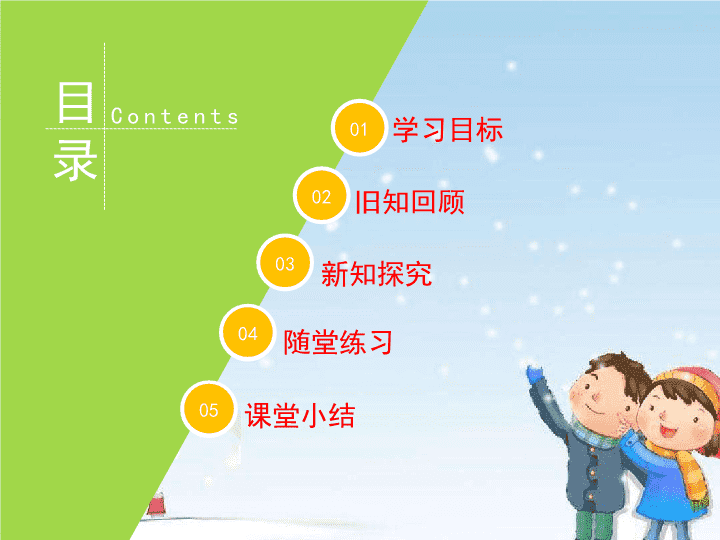 目录

Contents

01 学习目标

02 旧知回顾

03 新知探究

04 随堂练习

05 课堂小结